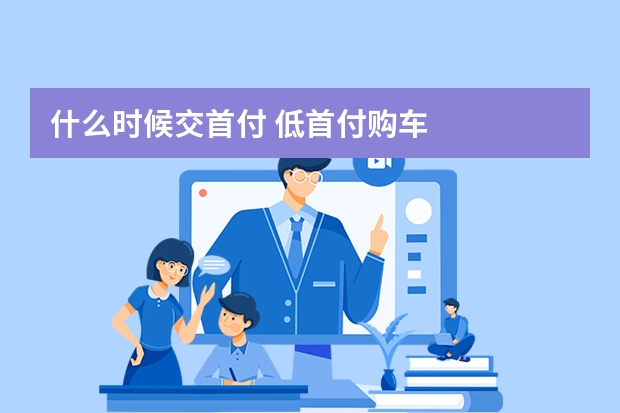 什么时候交首付 低首付购车